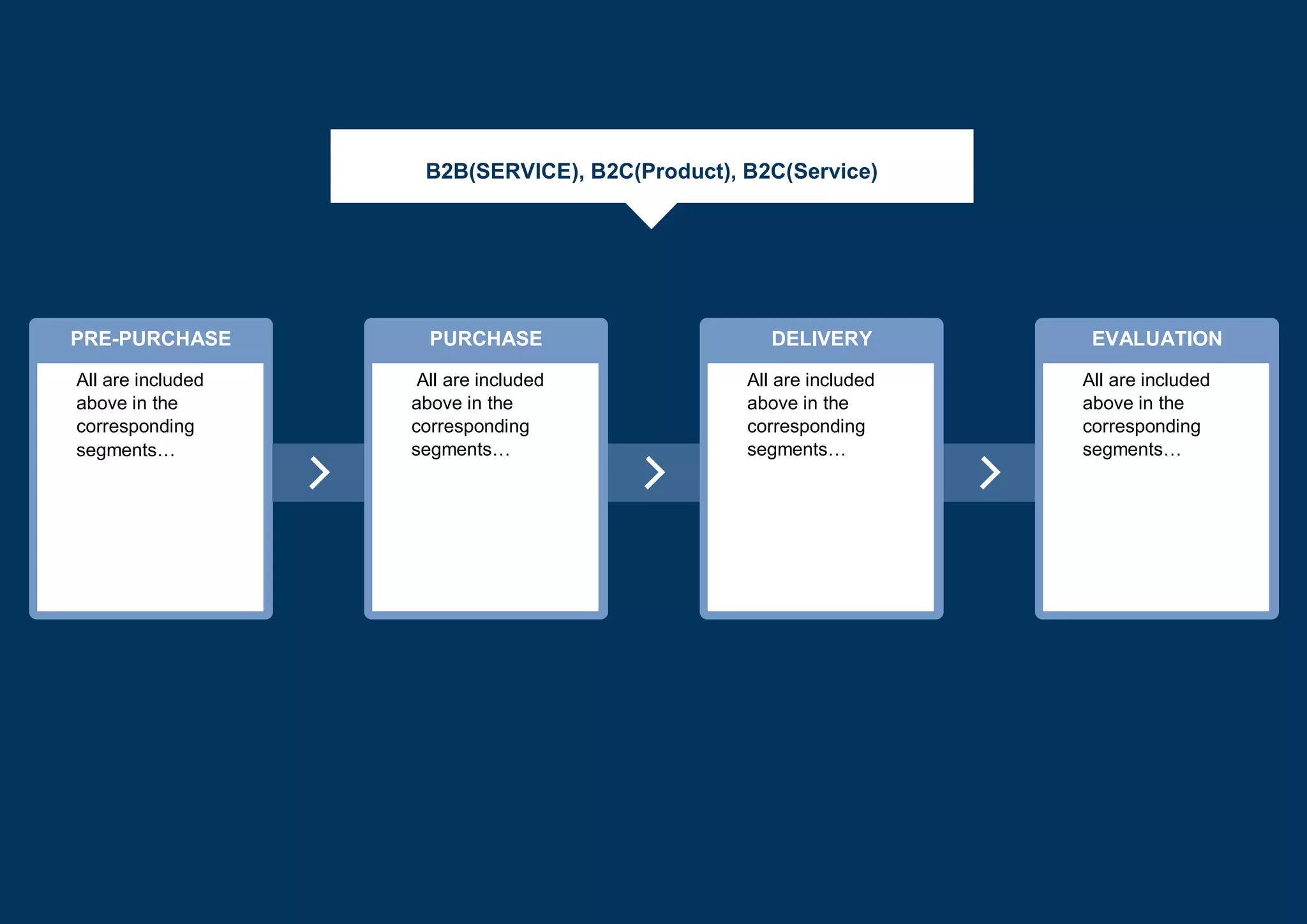 B2B(SERVICE), B2C(Product), B2C(Service)

PRE-PURCHASE

All are included above in the corresponding segments…

PURCHASE

All are included above in the corresponding segments…

DELIVERY

All are included above in the corresponding segments…

EVALUATION

All are included above in the corresponding segments…